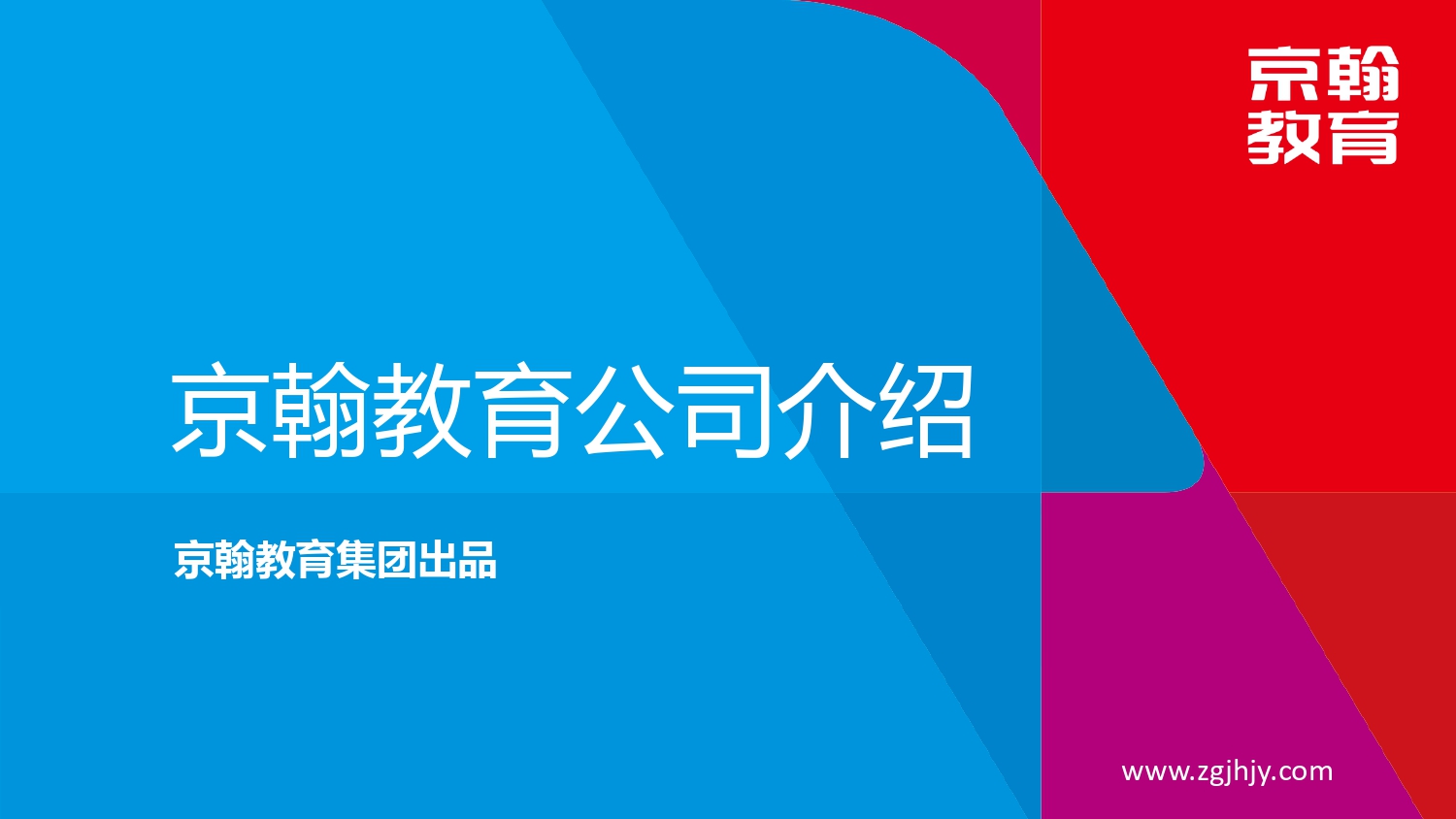 京翰
教育

京翰教育公司介绍

京翰教育集团出品

www.zgjhjy.com